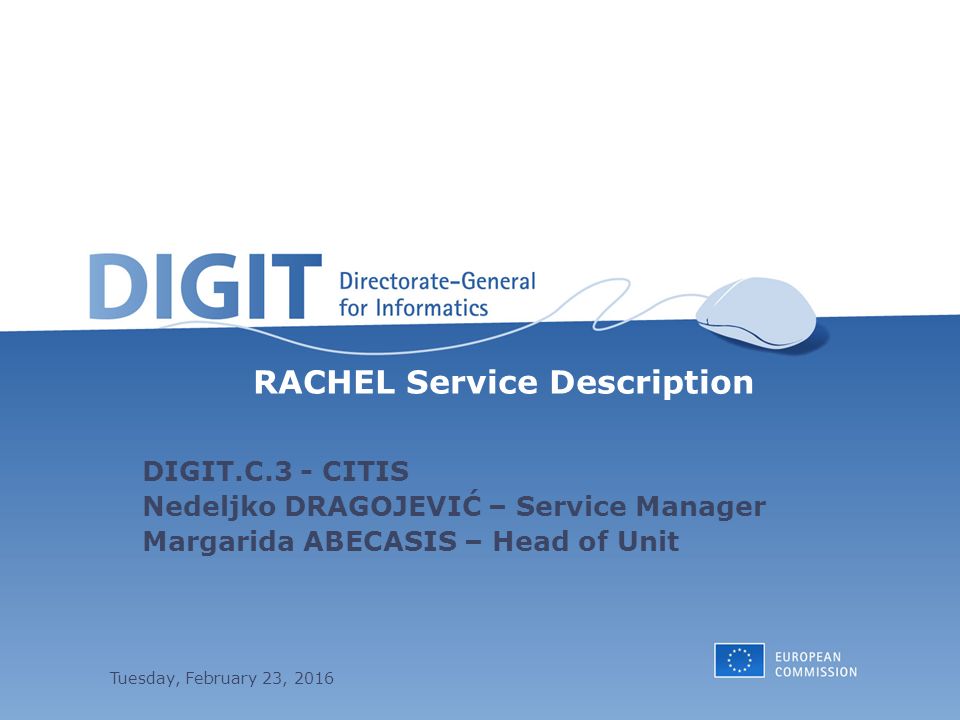 DIGIT Directorate-General for Informatics

RACHEL Service Description

DIGIT.C.3 - CITIS
Nedeljko DRAGOJEVIĆ – Service Manager
Margarida ABECASIS – Head of Unit

Tuesday, February 23, 2016

EUROPEAN COMMISSION